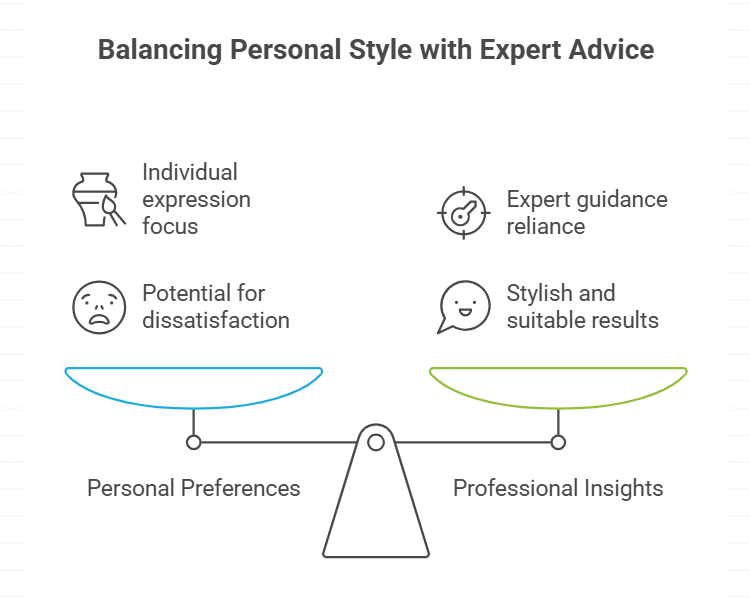 Balancing Personal Style with Expert Advice

Individual expression focus

Potential for dissatisfaction

Expert guidance reliance

Stylish and suitable results

Personal Preferences

Professional Insights